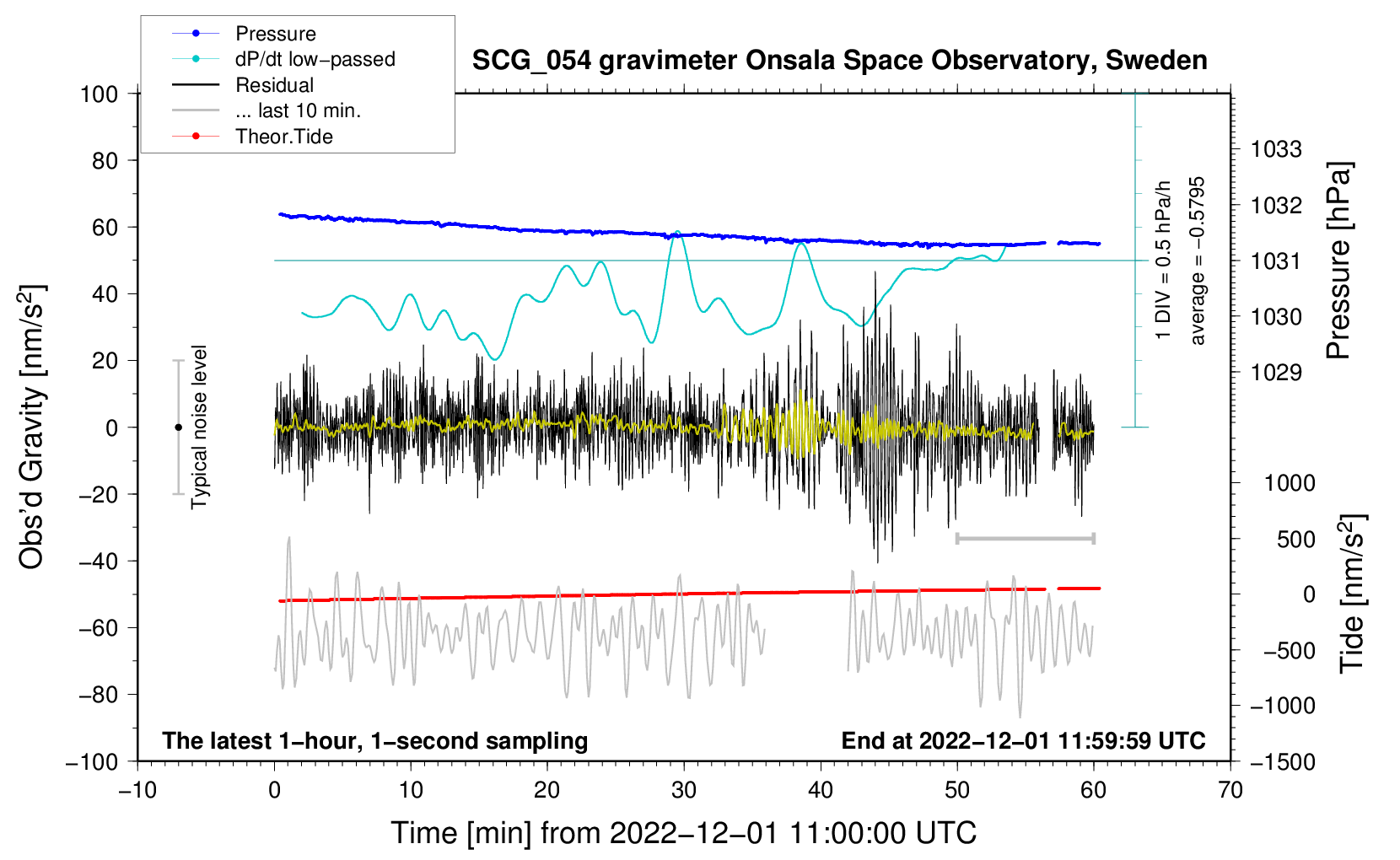 Pressure
dP/dt low−passed
Residual
... last 10 min.
Theor.Tide

SCG_054 gravimeter Onsala Space Observatory, Sweden

100
80
60
40
20
0
−20
−40
−60
−80
−100

Obs'd Gravity [nm/s$^2$]

Typical noise level

1 DIV = 0.5 hPa/h
average = −0.5795

1033
1032
1031
1030
1029

Pressure [hPa]

1000
500
0
−500
−1000
−1500

Tide [nm/s$^2$]

The latest 1−hour, 1−second sampling
End at 2022−12−01 11:59:59 UTC

−10
0
10
20
30
40
50
60
70

Time [min] from 2022−12−01 11:00:00 UTC